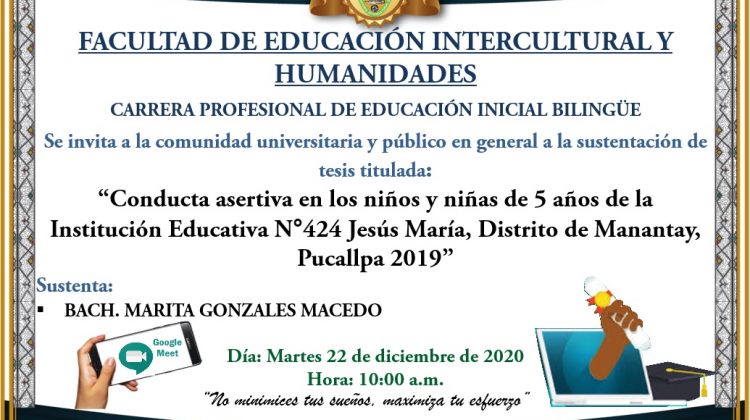 FACULTAD DE EDUCACIÓN INTERCULTURAL Y HUMANIDADES

CARRERA PROFESIONAL DE EDUCACIÓN INICIAL BILINGÜE

Se invita a la comunidad universitaria y público en general a la sustentación de tesis titulada:

“Conducta asertiva en los niños y niñas de 5 años de la Institución Educativa N°424 Jesús María, Distrito de Manantay, Pucallpa 2019”

Sustenta:

▪ BACH. MARITA GONZALES MACEDO

Google Meet

Día: Martes 22 de diciembre de 2020

Hora: 10:00 a.m.

"No minimices tus sueños, maximiza tu esfuerzo"